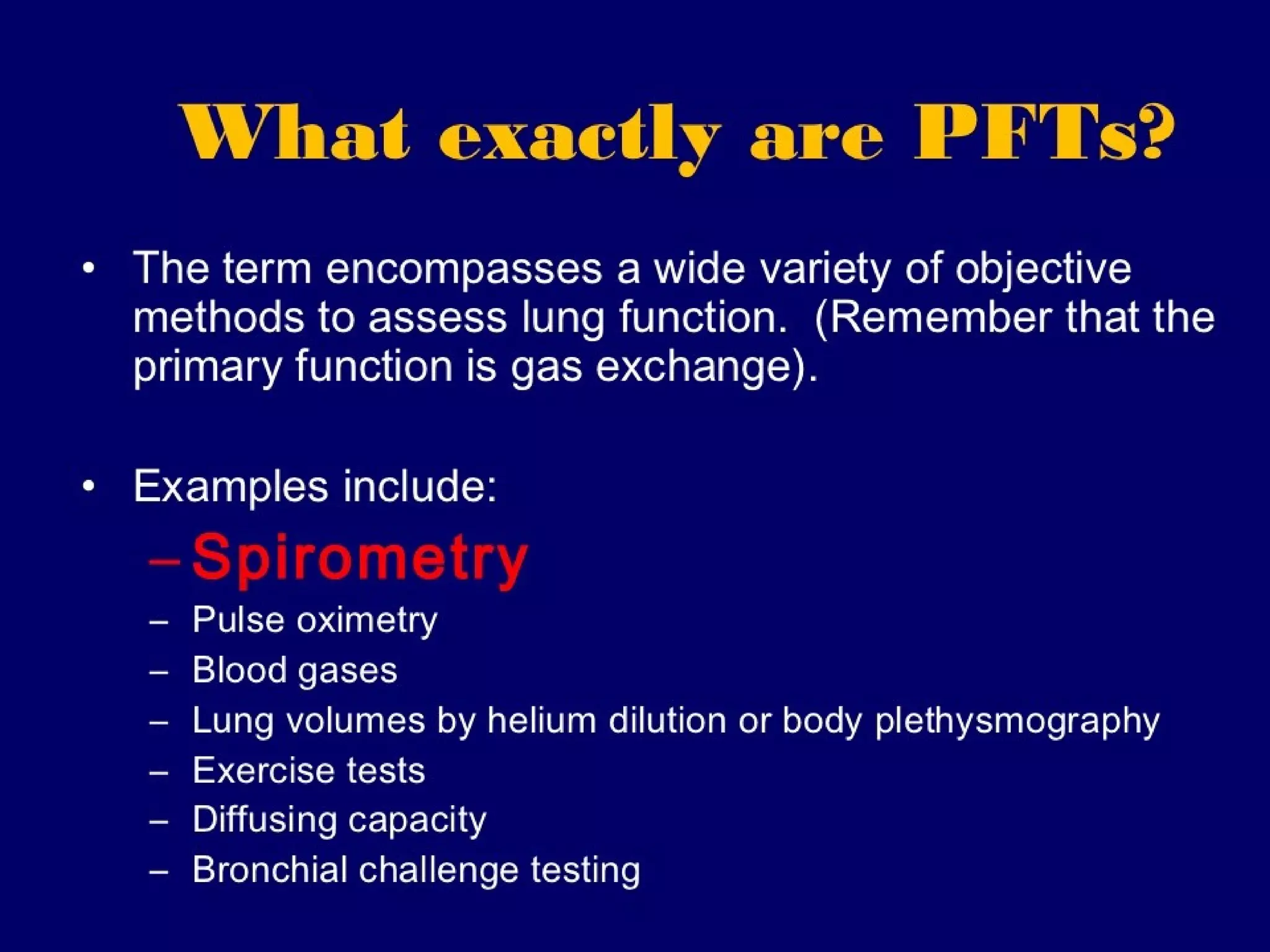 What exactly are PFTs?

• The term encompasses a wide variety of objective methods to assess lung function. (Remember that the primary function is gas exchange).

• Examples include:
– Spirometry
– Pulse oximetry
– Blood gases
– Lung volumes by helium dilution or body plethysmography
– Exercise tests
– Diffusing capacity
– Bronchial challenge testing